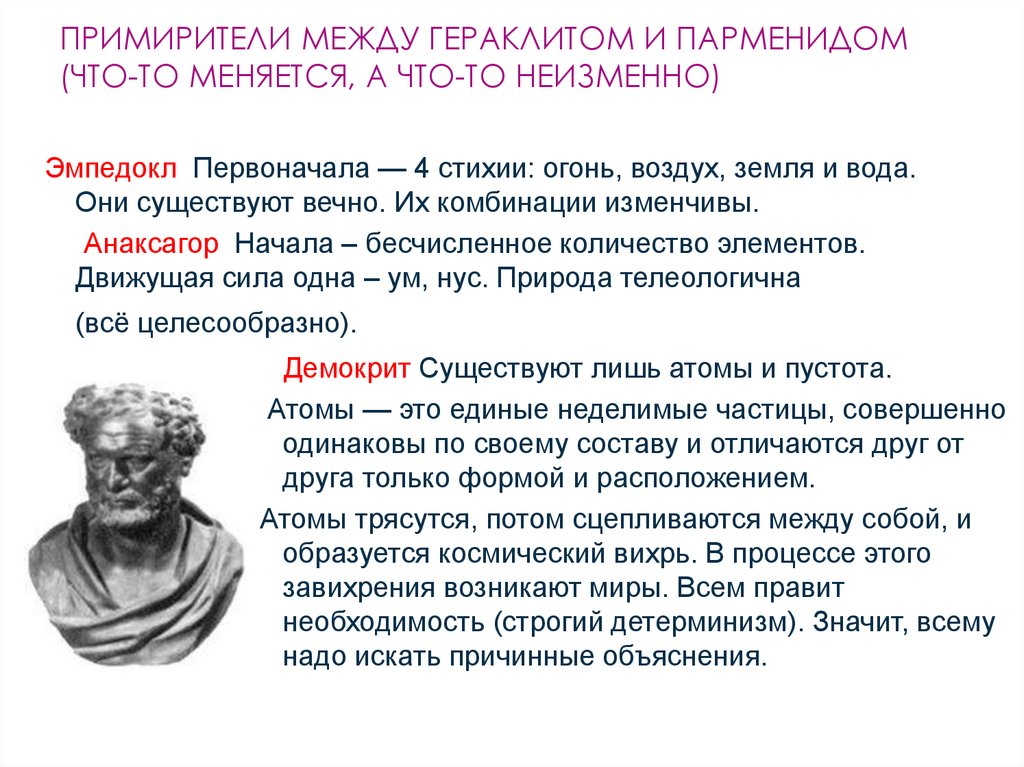 ПРИМИРИТЕЛИ МЕЖДУ ГЕРАКЛИТОМ И ПАРМЕНИДОМ (ЧТО-ТО МЕНЯЕТСЯ, А ЧТО-ТО НЕИЗМЕННО)

Эмпедокл Первоначала — 4 стихии: огонь, воздух, земля и вода. Они существуют вечно. Их комбинации изменчивы.

Анаксагор Начала – бесчисленное количество элементов. Движущая сила одна – ум, нус. Природа телеологична (всё целесообразно).

Демокрит Существуют лишь атомы и пустота.

Атомы — это единые неделимые частицы, совершенно одинаковы по своему составу и отличаются друг от друга только формой и расположением.

Атомы трясутся, потом сцепливаются между собой, и образуется космический вихрь. В процессе этого завихрения возникают миры. Всем правит необходимость (строгий детерминизм). Значит, всему надо искать причинные объяснения.